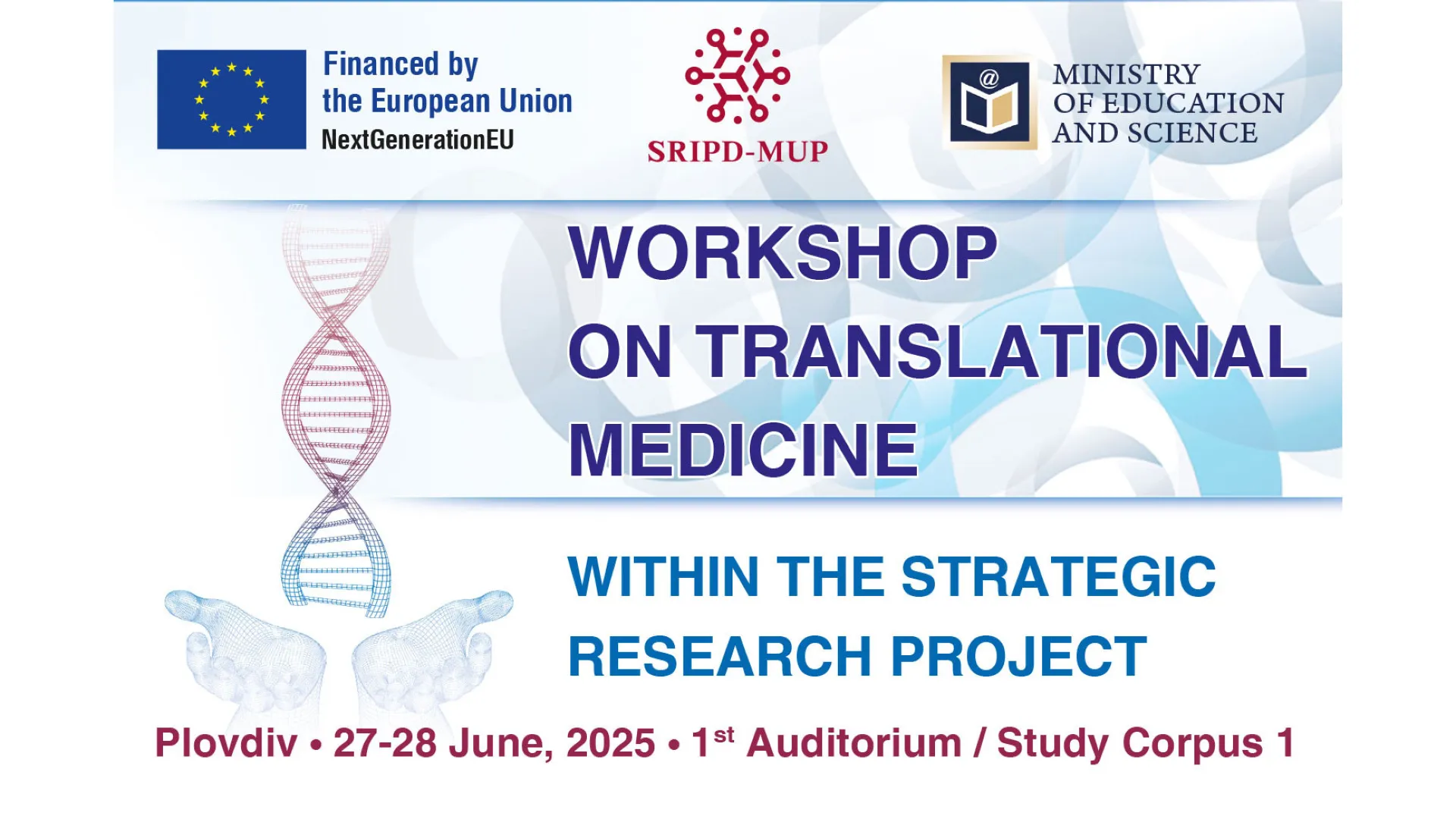 Financed by the European Union
NextGenerationEU

SRIPD-MUP

@

MINISTRY OF EDUCATION AND SCIENCE

WORKSHOP ON TRANSLATIONAL MEDICINE

WITHIN THE STRATEGIC RESEARCH PROJECT

Plovdiv • 27-28 June, 2025 • 1$^{st}$ Auditorium / Study Corpus 1